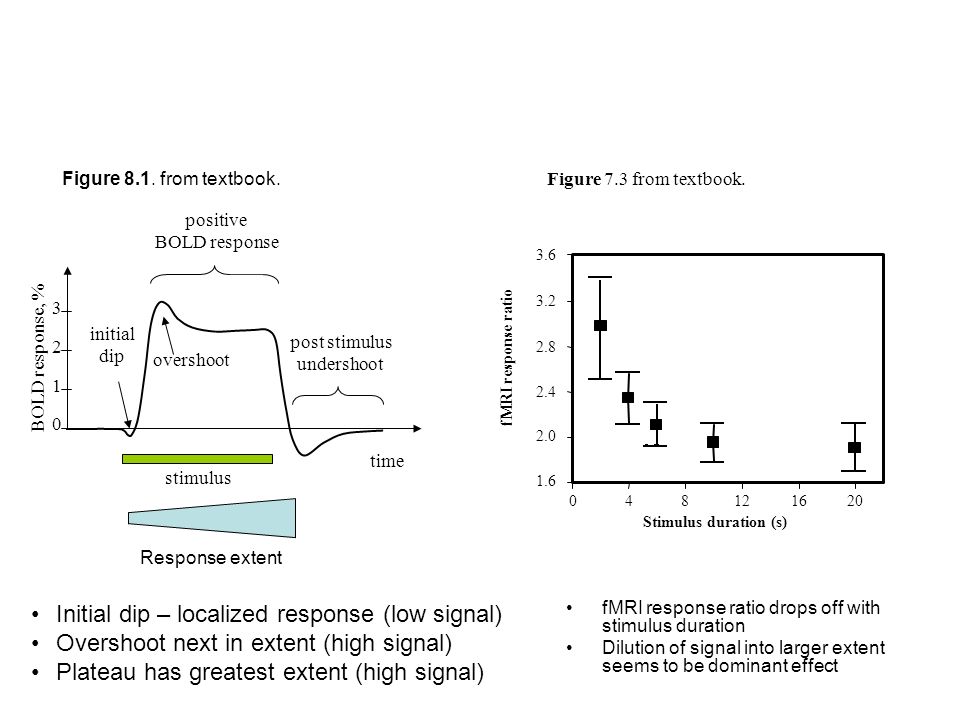 Figure 8.1. from textbook.

positive BOLD response

BOLD response, %

3
2
1
0

initial dip

overshoot

post stimulus undershoot

time

stimulus

Response extent

Figure 7.3 from textbook.

fMRI response ratio

3.6
3.2
2.8
2.4
2.0
1.6

0 4 8 12 16 20

Stimulus duration (s)

• Initial dip – localized response (low signal)
• Overshoot next in extent (high signal)
• Plateau has greatest extent (high signal)

• fMRI response ratio drops off with stimulus duration
• Dilution of signal into larger extent seems to be dominant effect